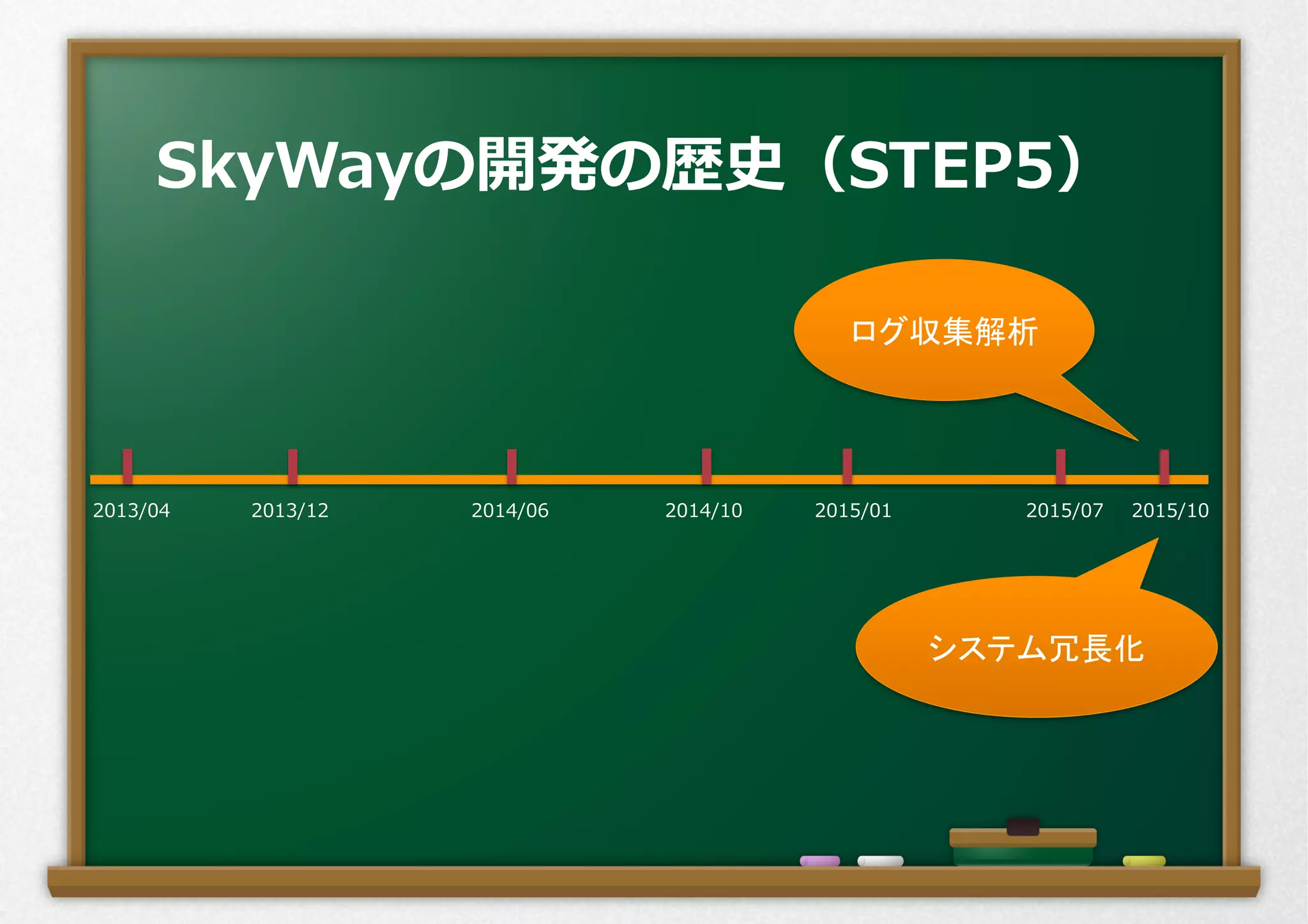 SkyWayの開発の歴史（STEP5）

ログ収集解析

2013/04 2013/12 2014/06 2014/10 2015/01 2015/07 2015/10

システム冗長化